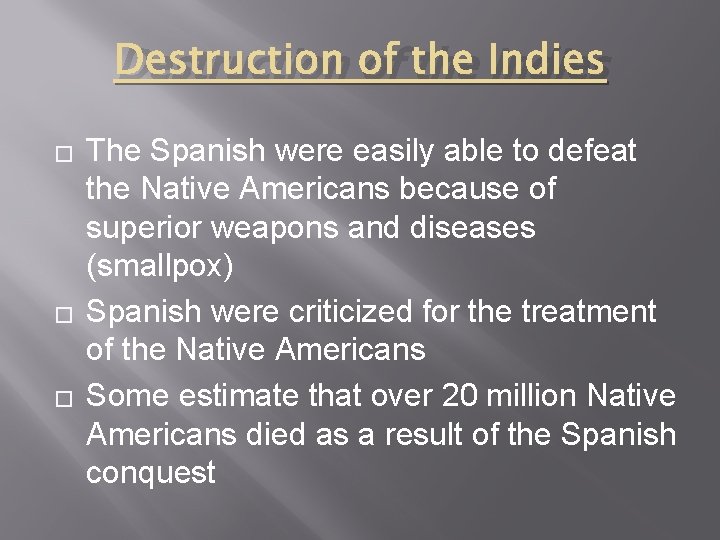 Destruction of the Indies

□ The Spanish were easily able to defeat the Native Americans because of superior weapons and diseases (smallpox)

□ Spanish were criticized for the treatment of the Native Americans

□ Some estimate that over 20 million Native Americans died as a result of the Spanish conquest